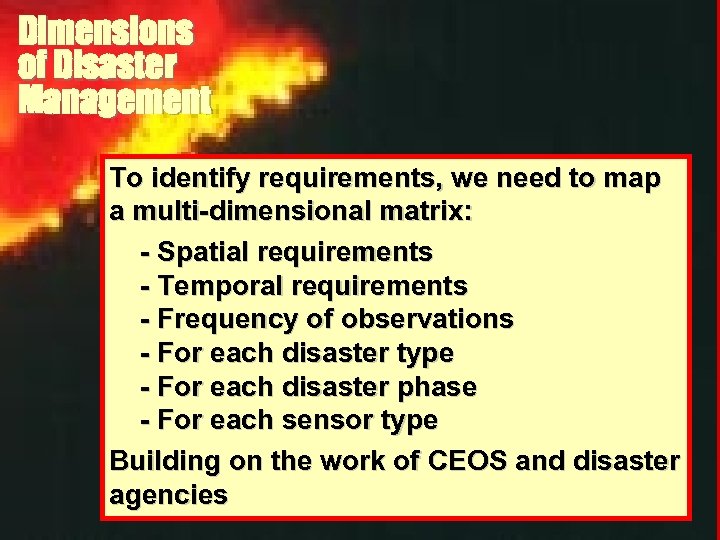 Dimensions of Disaster Management

To identify requirements, we need to map a multi-dimensional matrix:

- Spatial requirements
- Temporal requirements
- Frequency of observations
- For each disaster type
- For each disaster phase
- For each sensor type

Building on the work of CEOS and disaster agencies